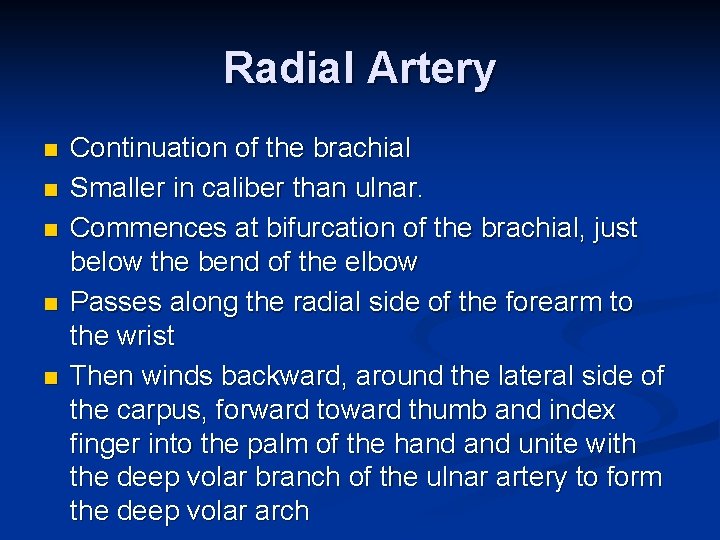 Radial Artery

- Continuation of the brachial
- Smaller in caliber than ulnar.
- Commences at bifurcation of the brachial, just below the bend of the elbow
- Passes along the radial side of the forearm to the wrist
- Then winds backward, around the lateral side of the carpus, forward toward thumb and index finger into the palm of the hand and unite with the deep volar branch of the ulnar artery to form the deep volar arch